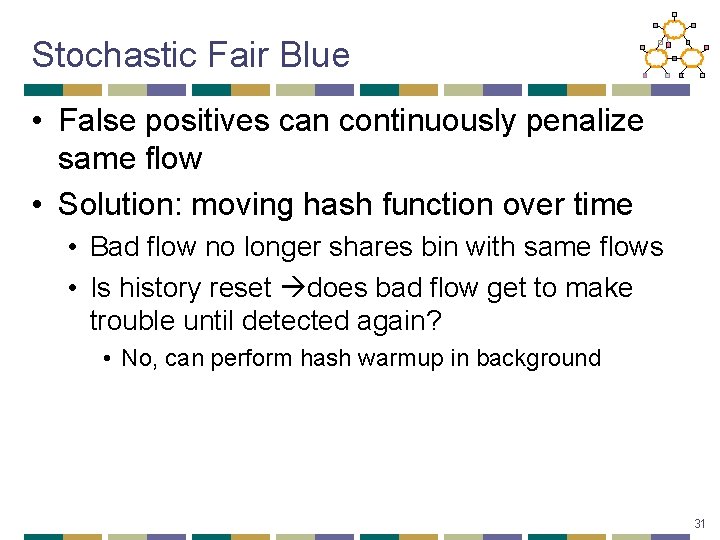 Stochastic Fair Blue

• False positives can continuously penalize same flow

• Solution: moving hash function over time

• Bad flow no longer shares bin with same flows

• Is history reset →does bad flow get to make trouble until detected again?

• No, can perform hash warmup in background

31